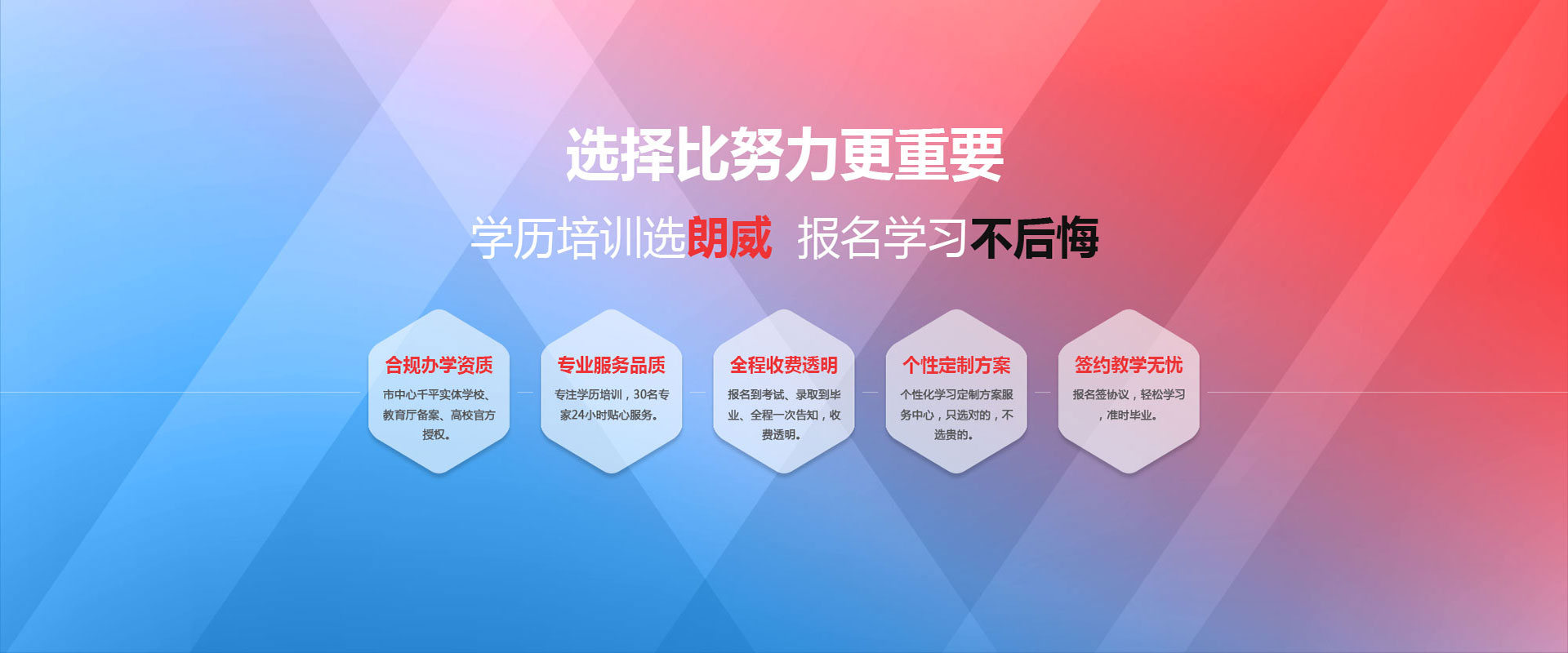 选择比努力更重要

学历培训选朗威 报名学习不后悔

合规办学资质

市中心千平实体学校、教育厅备案、高校官方授权。

专业服务品质

专注学历培训，30名专家24小时贴心服务。

全程收费透明

报名到考试、录取到毕业、全程一次告知，收费透明。

个性定制方案

个性化学习定制方案服务中心，只选对的，不选贵的。

签约教学无忧

报名签协议，轻松学习，准时毕业。